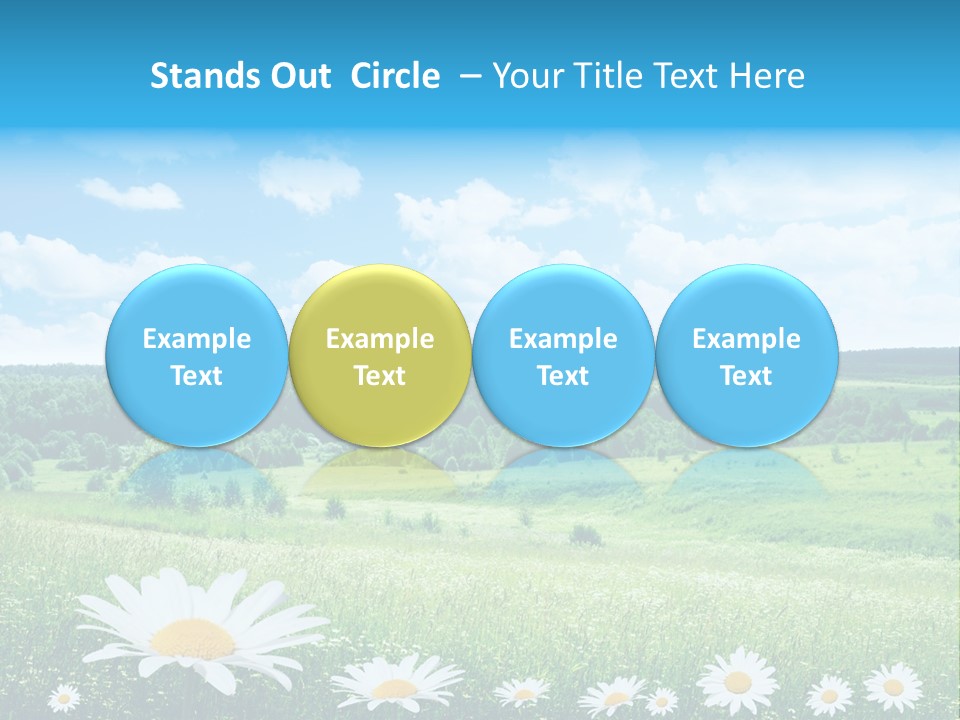 Stands Out Circle – Your Title Text Here

Example Text

Example Text

Example Text

Example Text